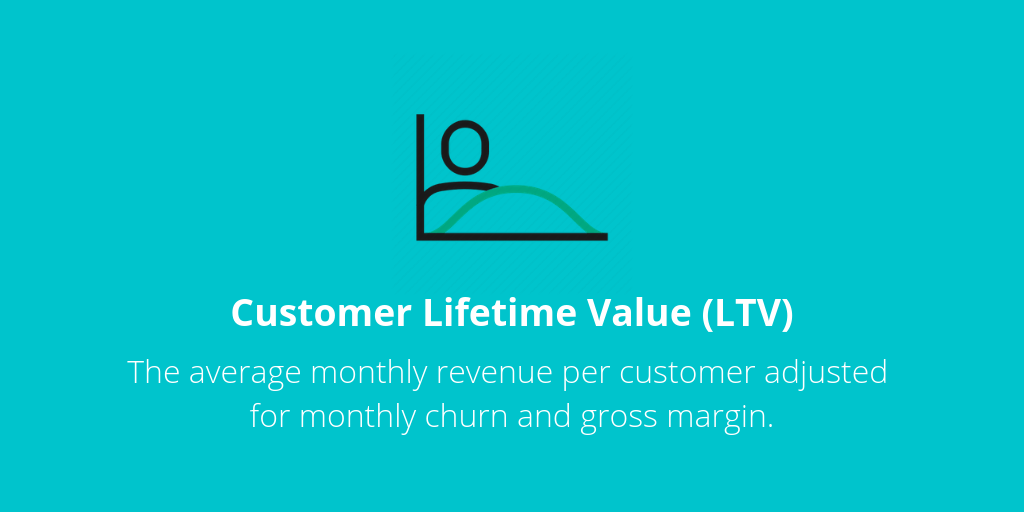 Customer Lifetime Value (LTV)

The average monthly revenue per customer adjusted for monthly churn and gross margin.